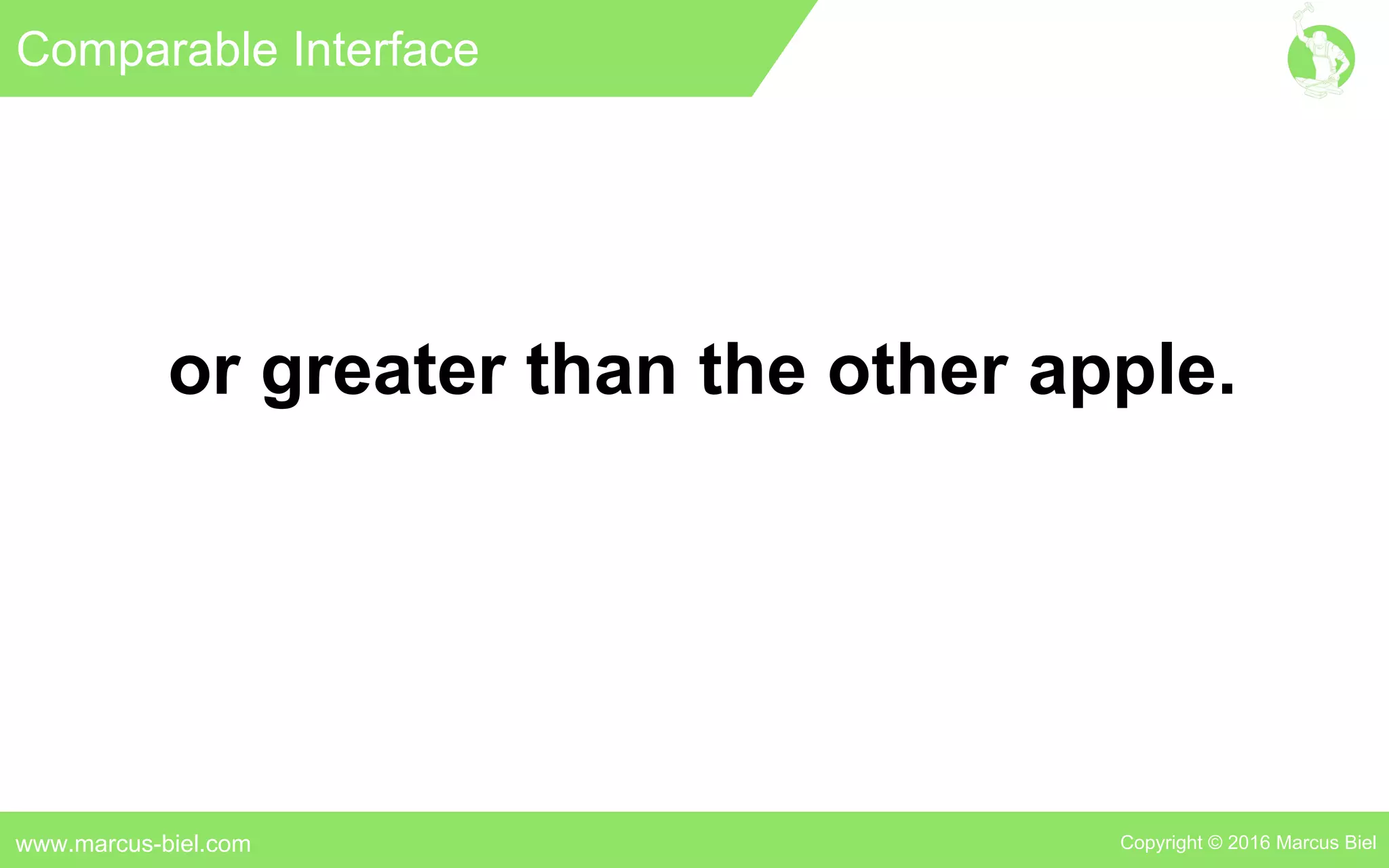 Comparable Interface

or greater than the other apple.

www.marcus-biel.com

Copyright © 2016 Marcus Biel